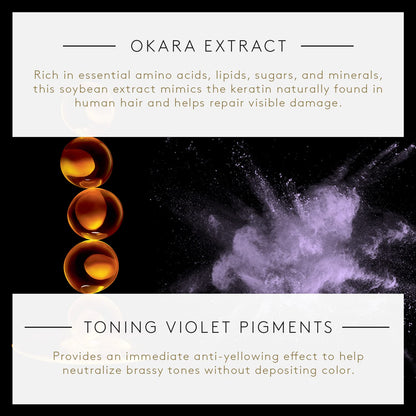 OKARA EXTRACT

Rich in essential amino acids, lipids, sugars, and minerals, this soybean extract mimics the keratin naturally found in human hair and helps repair visible damage.

TONING VIOLET PIGMENTS

Provides an immediate anti-yellowing effect to help neutralize brassy tones without depositing color.